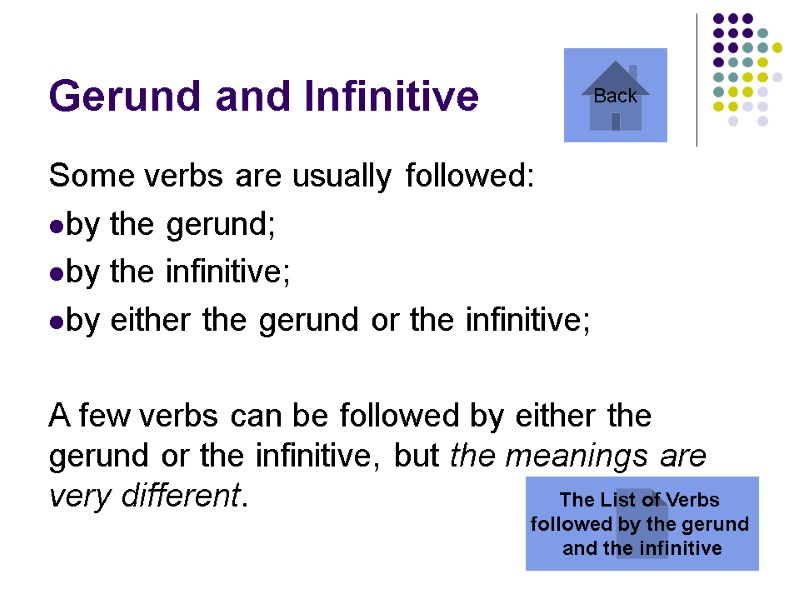 Gerund and Infinitive

Back

Some verbs are usually followed:
●by the gerund;
●by the infinitive;
●by either the gerund or the infinitive;

A few verbs can be followed by either the gerund or the infinitive, but the meanings are very different.

The List of Verbs followed by the gerund and the infinitive